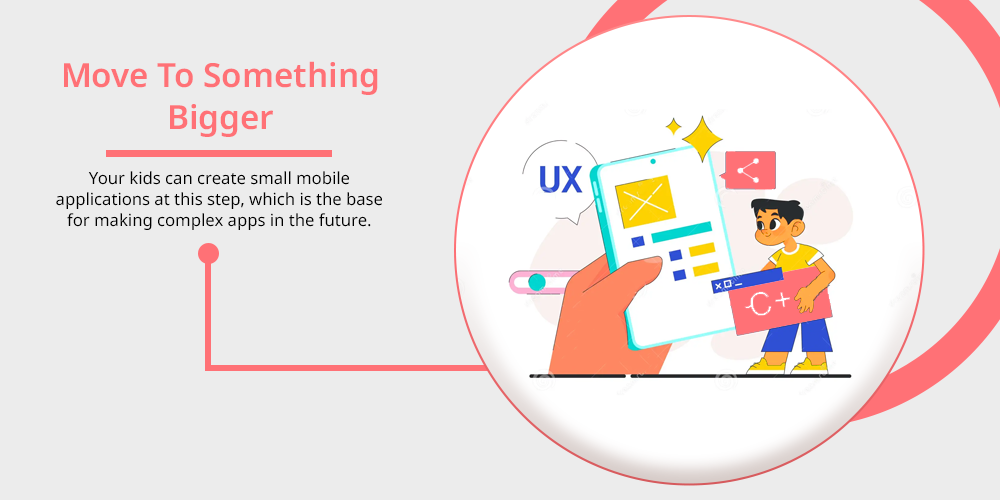 Move To Something Bigger

Your kids can create small mobile applications at this step, which is the base for making complex apps in the future.

UX

C+